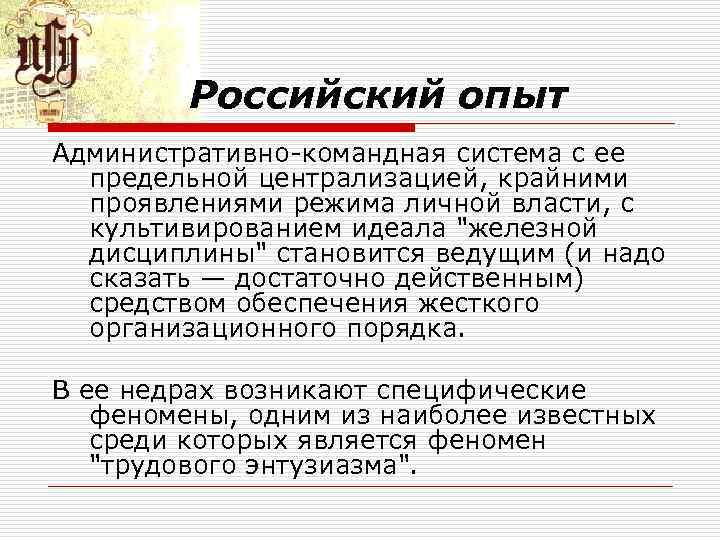 Российский опыт

Административно-командная система с ее предельной централизацией, крайними проявлениями режима личной власти, с культивированием идеала "железной дисциплины" становится ведущим (и надо сказать — достаточно действенным) средством обеспечения жесткого организационного порядка.

В ее недрах возникают специфические феномены, одним из наиболее известных среди которых является феномен "трудового энтузиазма".